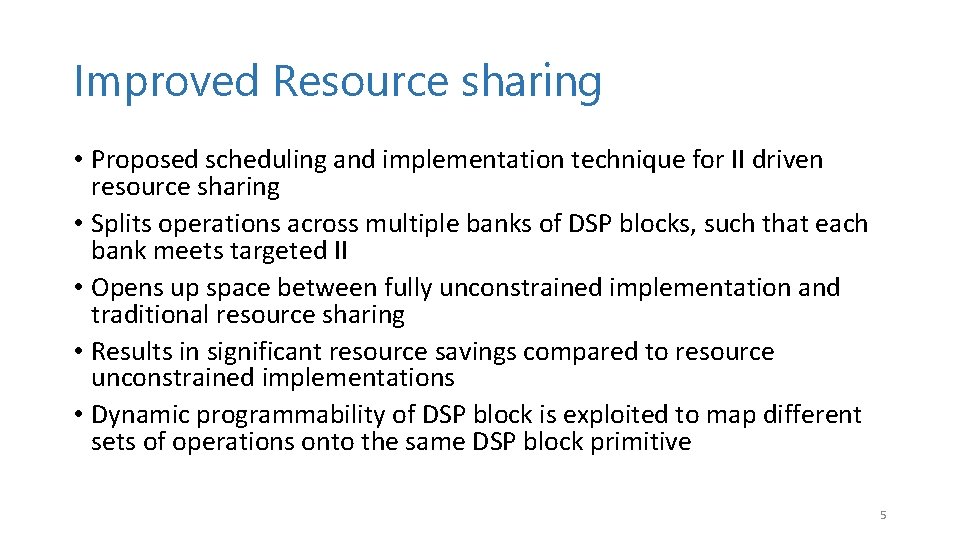 Improved Resource sharing

• Proposed scheduling and implementation technique for II driven resource sharing
• Splits operations across multiple banks of DSP blocks, such that each bank meets targeted II
• Opens up space between fully unconstrained implementation and traditional resource sharing
• Results in significant resource savings compared to resource unconstrained implementations
• Dynamic programmability of DSP block is exploited to map different sets of operations onto the same DSP block primitive

5